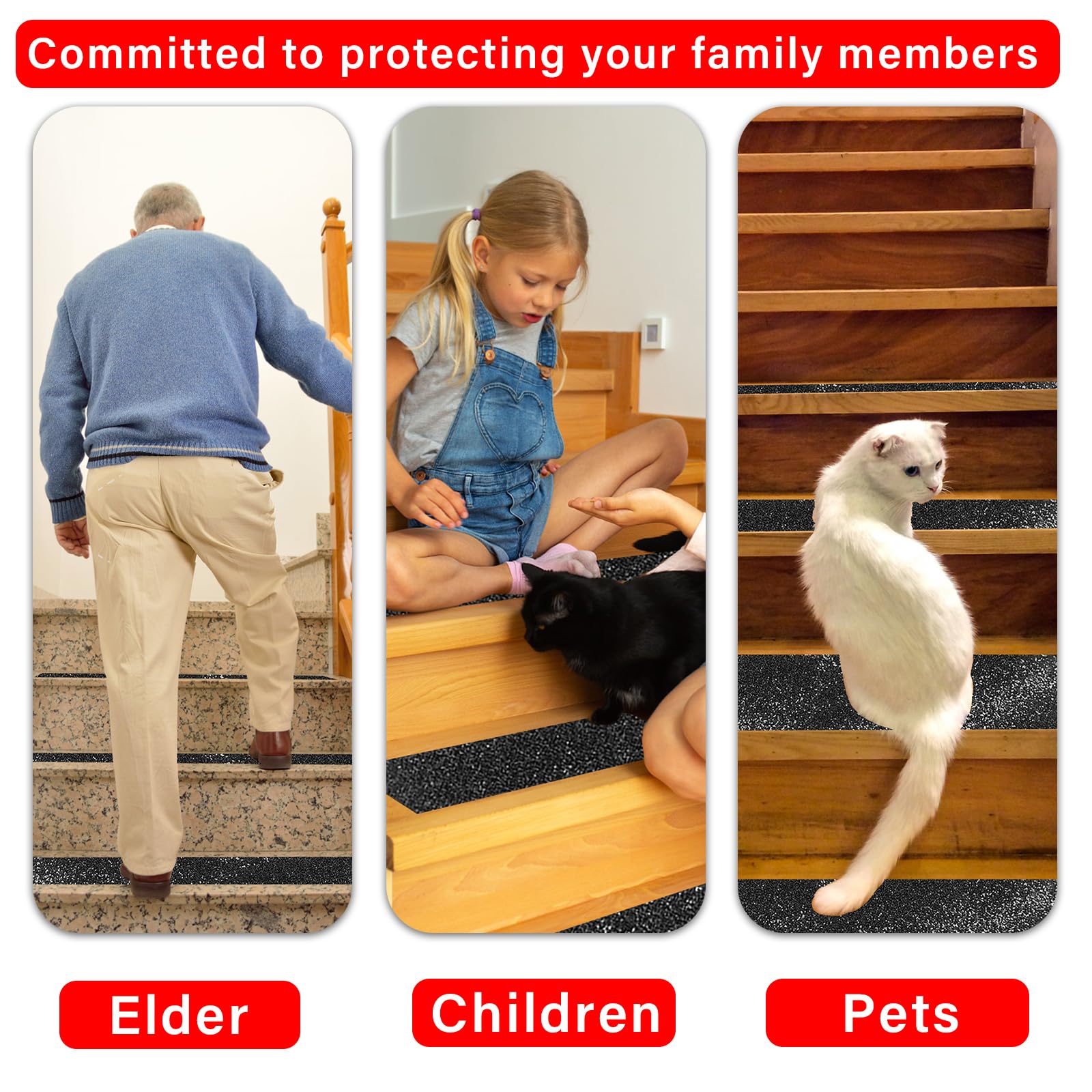 Committed to protecting your family members

Elder

Children

Pets